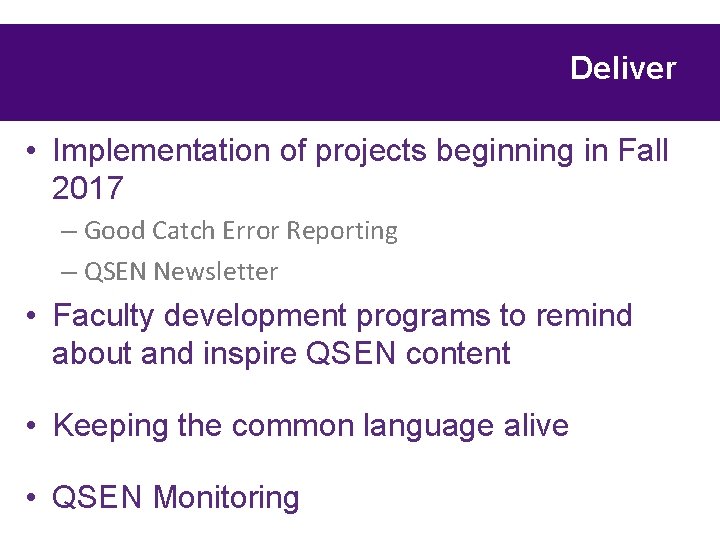 Deliver

• Implementation of projects beginning in Fall 2017

– Good Catch Error Reporting

– QSEN Newsletter

• Faculty development programs to remind about and inspire QSEN content

• Keeping the common language alive

• QSEN Monitoring